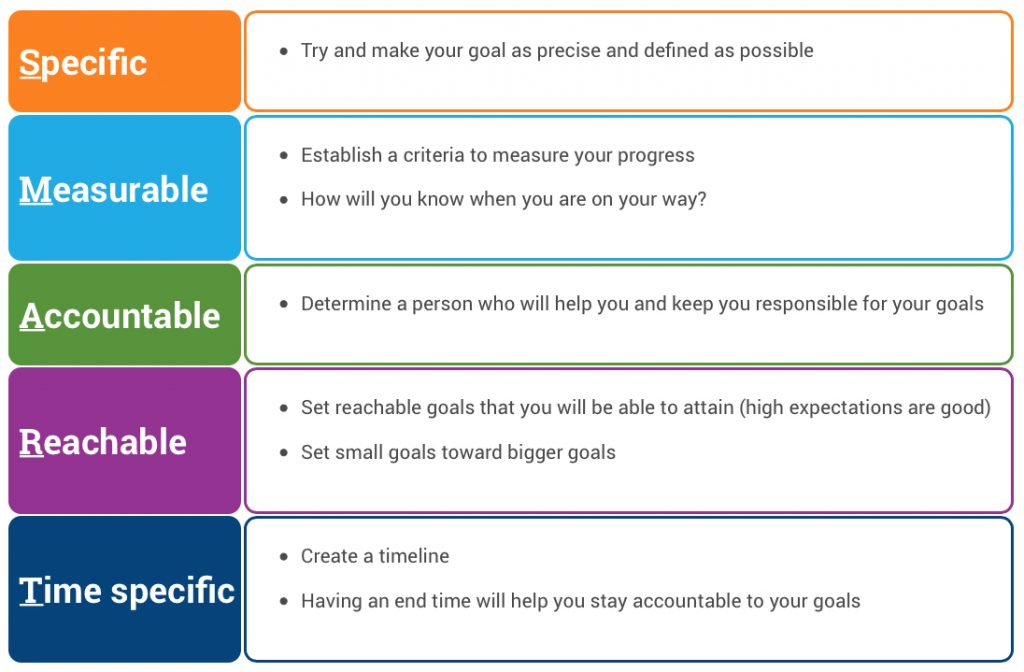 Specific
• Try and make your goal as precise and defined as possible

Measurable
• Establish a criteria to measure your progress
• How will you know when you are on your way?

Accountable
• Determine a person who will help you and keep you responsible for your goals

Reachable
• Set reachable goals that you will be able to attain (high expectations are good)
• Set small goals toward bigger goals

Time specific
• Create a timeline
• Having an end time will help you stay accountable to your goals